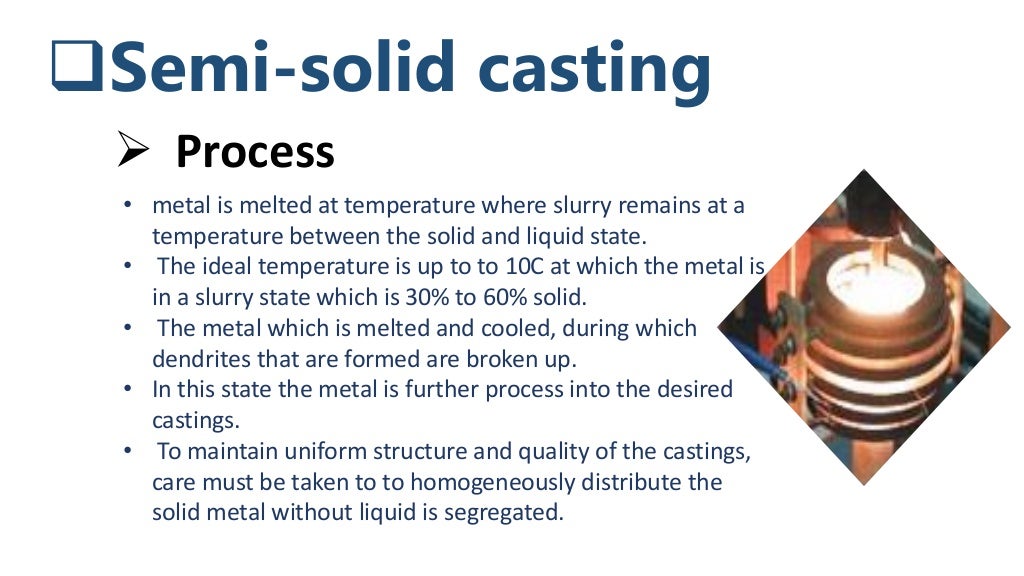 ❑Semi-solid casting

➢ Process

• metal is melted at temperature where slurry remains at a temperature between the solid and liquid state.
• The ideal temperature is up to to 10C at which the metal is in a slurry state which is 30% to 60% solid.
• The metal which is melted and cooled, during which dendrites that are formed are broken up.
• In this state the metal is further process into the desired castings.
• To maintain uniform structure and quality of the castings, care must be taken to to homogeneously distribute the solid metal without liquid is segregated.